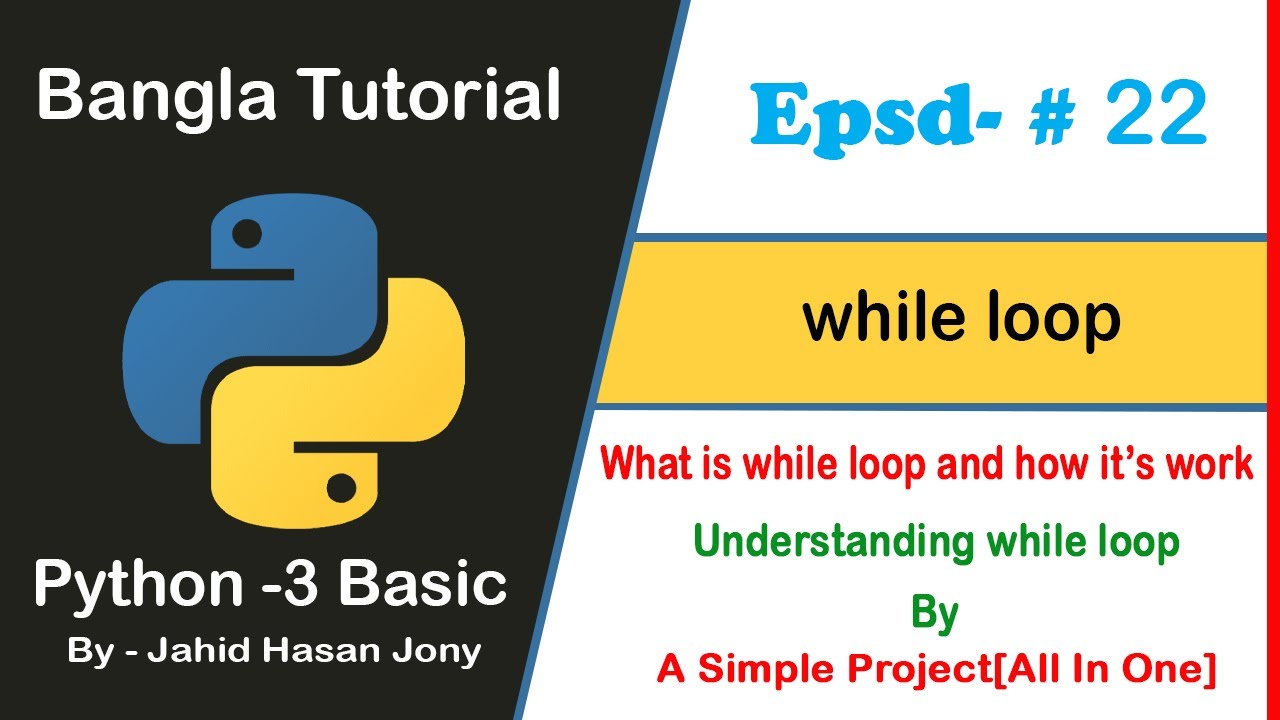 Bangla Tutorial

Python -3 Basic

By - Jahid Hasan Jony

Epsd- # 22

while loop

What is while loop and how it's work

Understanding while loop

By

A Simple Project[All In One]